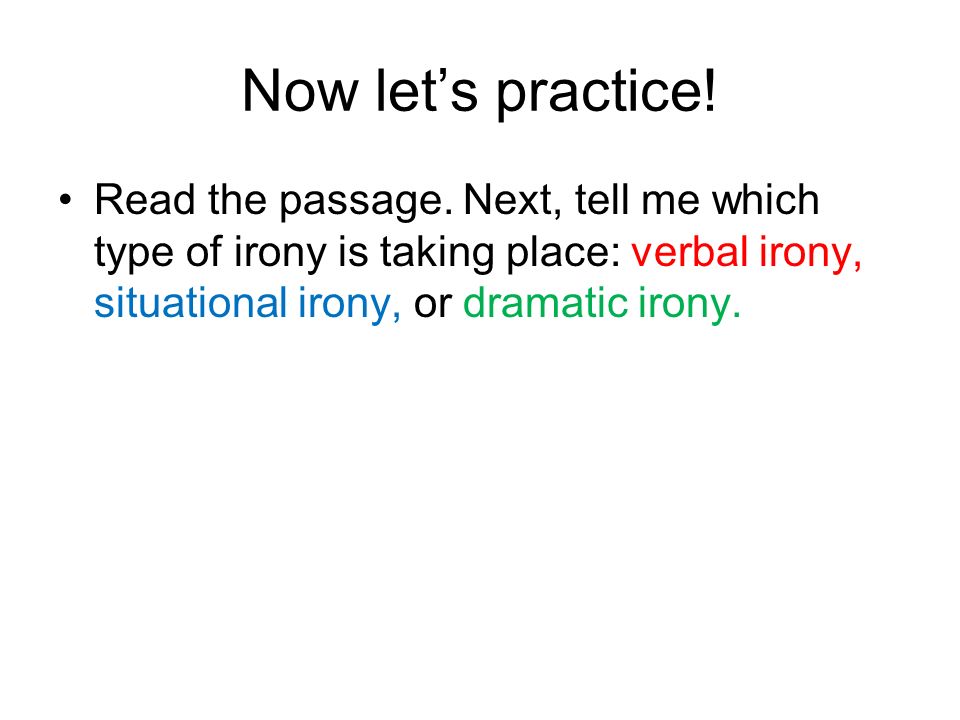 Now let’s practice!

• Read the passage. Next, tell me which type of irony is taking place: verbal irony, situational irony, or dramatic irony.